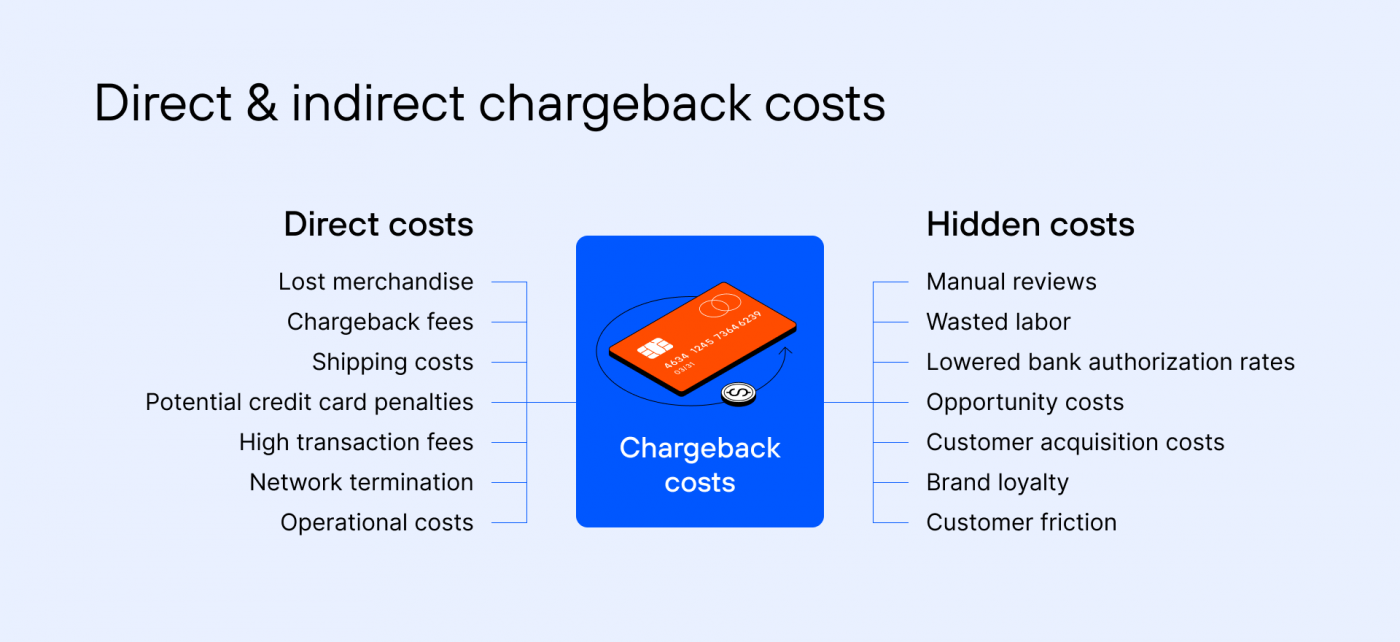 Direct & indirect chargeback costs

Direct costs

Lost merchandise
Chargeback fees
Shipping costs
Potential credit card penalties
High transaction fees
Network termination
Operational costs

4634 1245 7364 6239
03/31

$

Chargeback costs

Hidden costs

Manual reviews
Wasted labor
Lowered bank authorization rates
Opportunity costs
Customer acquisition costs
Brand loyalty
Customer friction